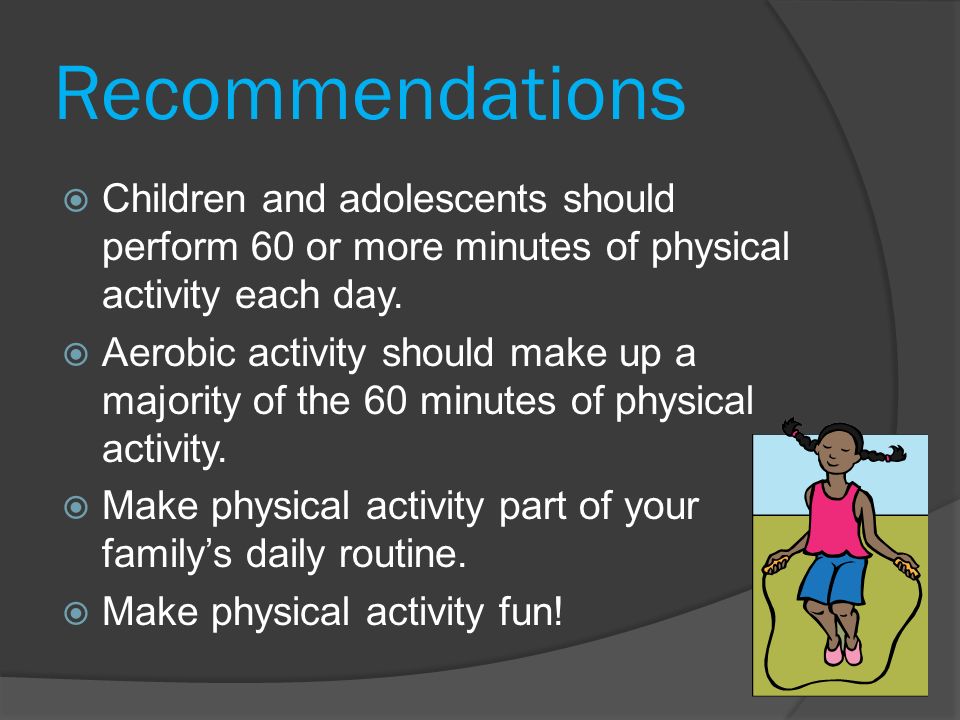 Recommendations

Children and adolescents should perform 60 or more minutes of physical activity each day.

Aerobic activity should make up a majority of the 60 minutes of physical activity.

Make physical activity part of your family’s daily routine.

Make physical activity fun!